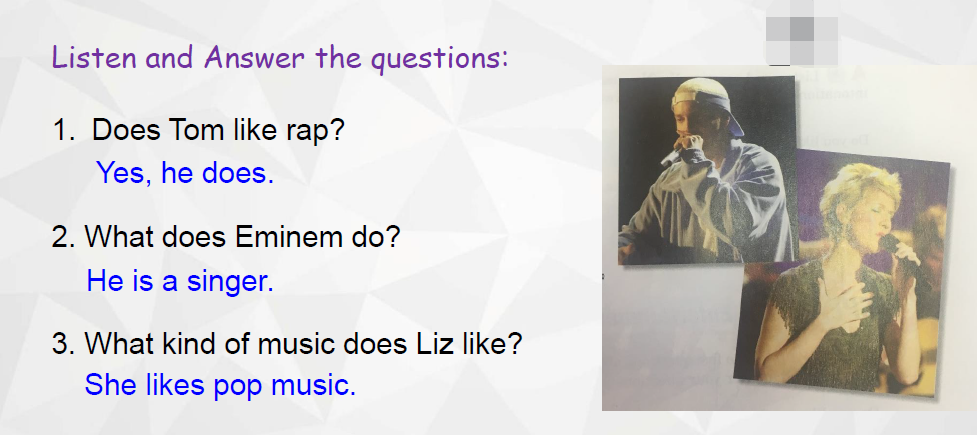 Listen and Answer the questions:

1. Does Tom like rap?
Yes, he does.

2. What does Eminem do?
He is a singer.

3. What kind of music does Liz like?
She likes pop music.